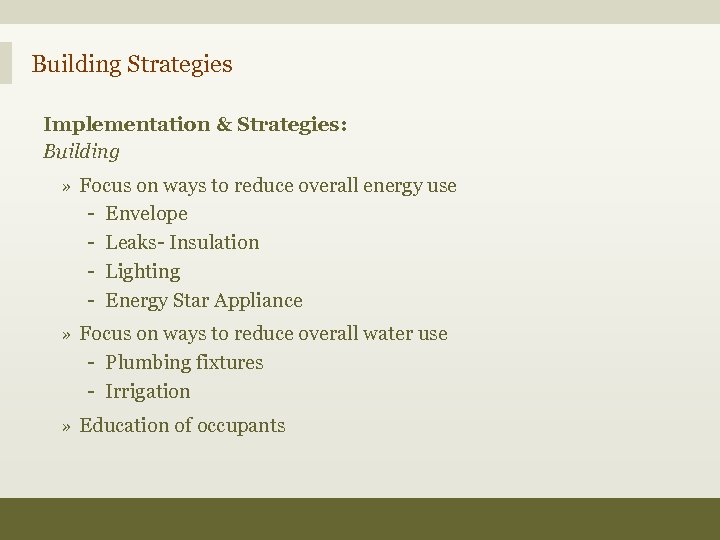 Building Strategies

Implementation & Strategies:
Building

» Focus on ways to reduce overall energy use
- Envelope
- Leaks- Insulation
- Lighting
- Energy Star Appliance
» Focus on ways to reduce overall water use
- Plumbing fixtures
- Irrigation
» Education of occupants